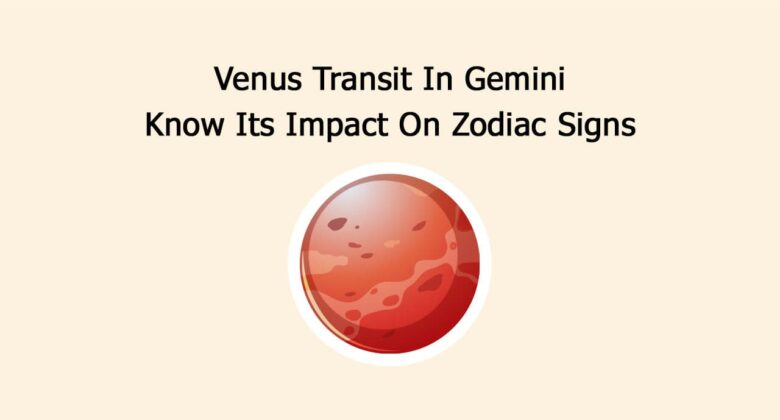 Venus Transit In Gemini
Know Its Impact On Zodiac Signs